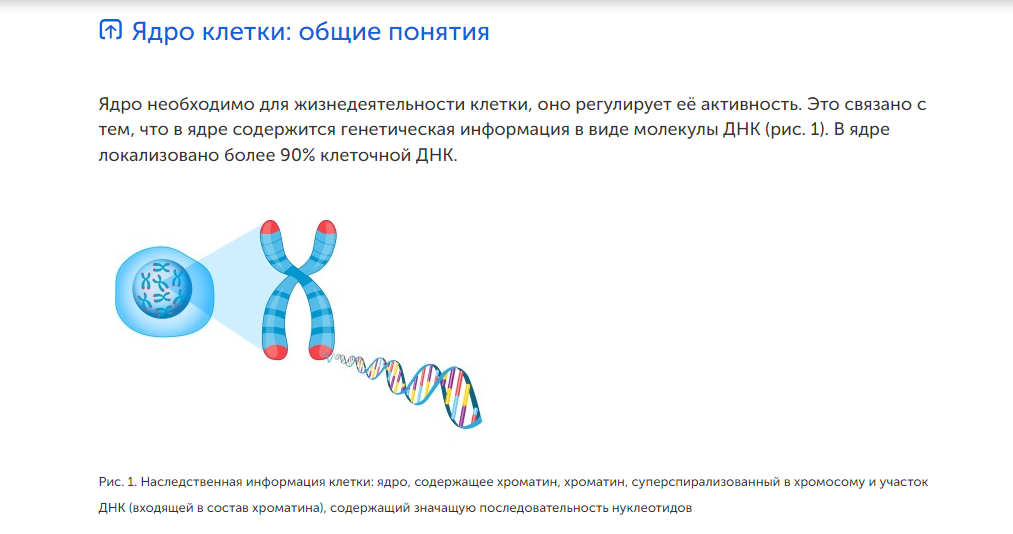 Ядро клетки: общие понятия

Ядро необходимо для жизнедеятельности клетки, оно регулирует её активность. Это связано с тем, что в ядре содержится генетическая информация в виде молекулы ДНК (рис. 1). В ядре локализовано более 90% клеточной ДНК.

Рис. 1. Наследственная информация клетки: ядро, содержащее хроматин, хроматин, суперспирализованный в хромосому и участок ДНК (входящей в состав хроматина), содержащий значащую последовательность нуклеотидов